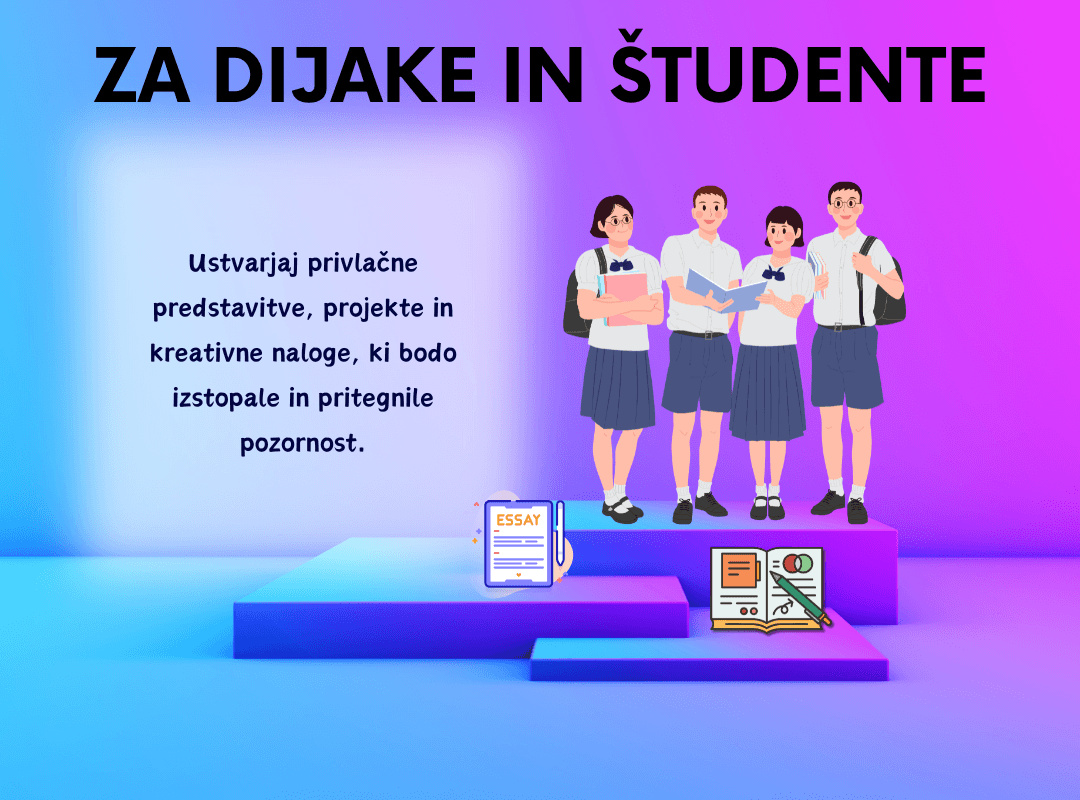 ZA DIJAKE IN ŠTUDENTE

Ustvarjaj privlačne predstavitve, projekte in kreativne naloge, ki bodo izstopale in pritegnile pozornost.

ESSAY